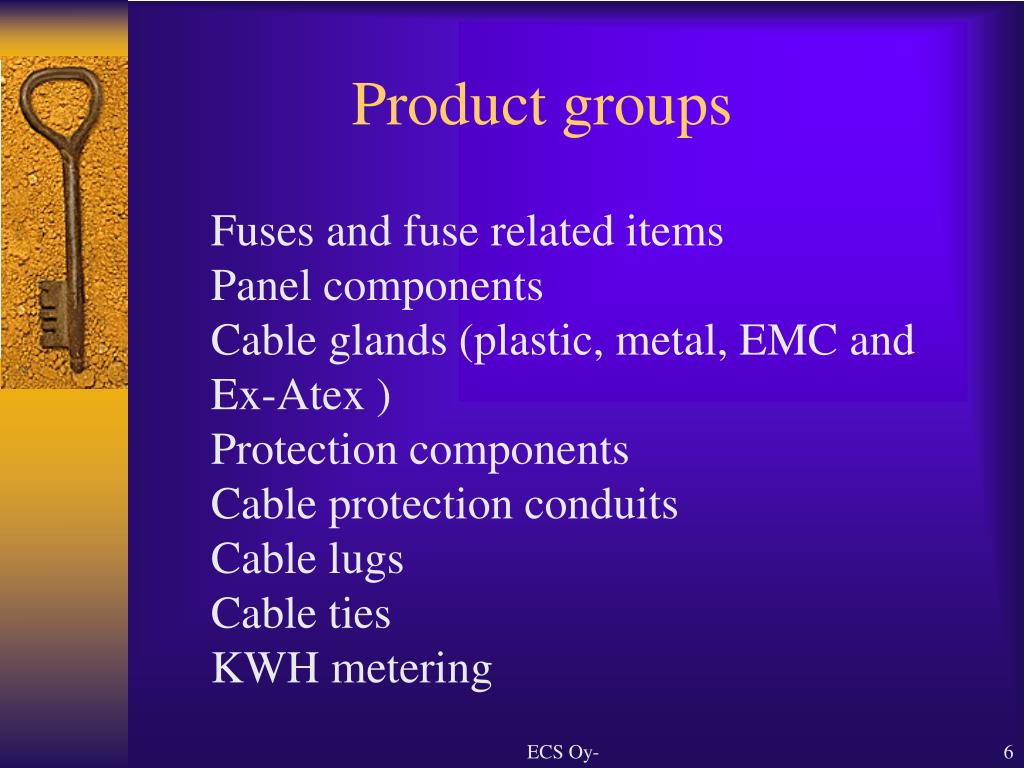 Product groups

Fuses and fuse related items
Panel components
Cable glands (plastic, metal, EMC and Ex-Atex )
Protection components
Cable protection conduits
Cable lugs
Cable ties
KWH metering

ECS Oy-

6